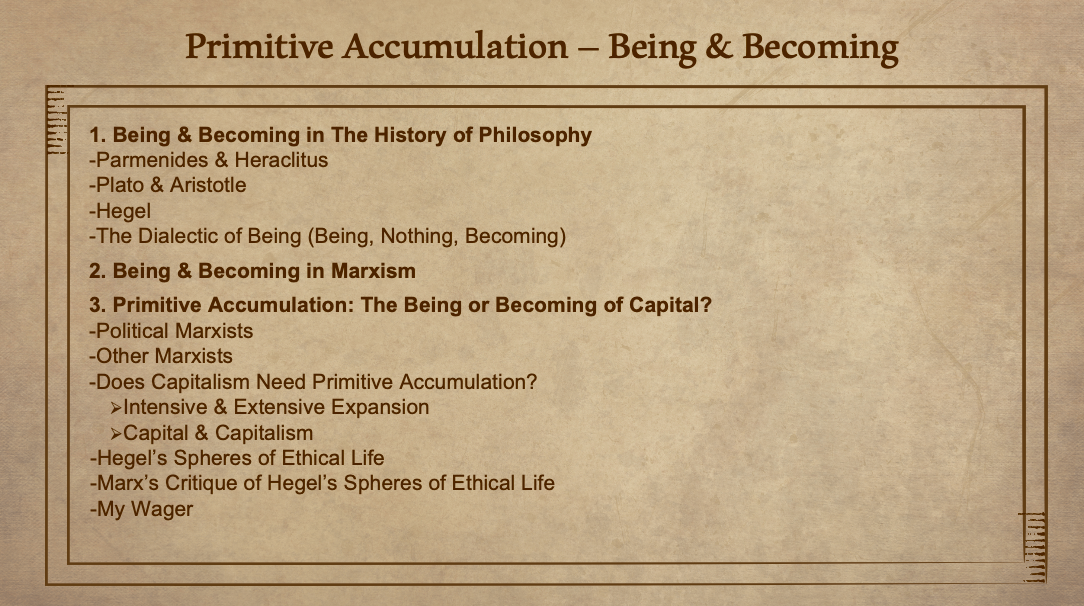 Primitive Accumulation – Being & Becoming

1. Being & Becoming in The History of Philosophy
-Parmenides & Heraclitus
-Plato & Aristotle
-Hegel
-The Dialectic of Being (Being, Nothing, Becoming)

2. Being & Becoming in Marxism

3. Primitive Accumulation: The Being or Becoming of Capital?
-Political Marxists
-Other Marxists
-Does Capitalism Need Primitive Accumulation?
➢Intensive & Extensive Expansion
➢Capital & Capitalism
-Hegel's Spheres of Ethical Life
-Marx's Critique of Hegel's Spheres of Ethical Life
-My Wager